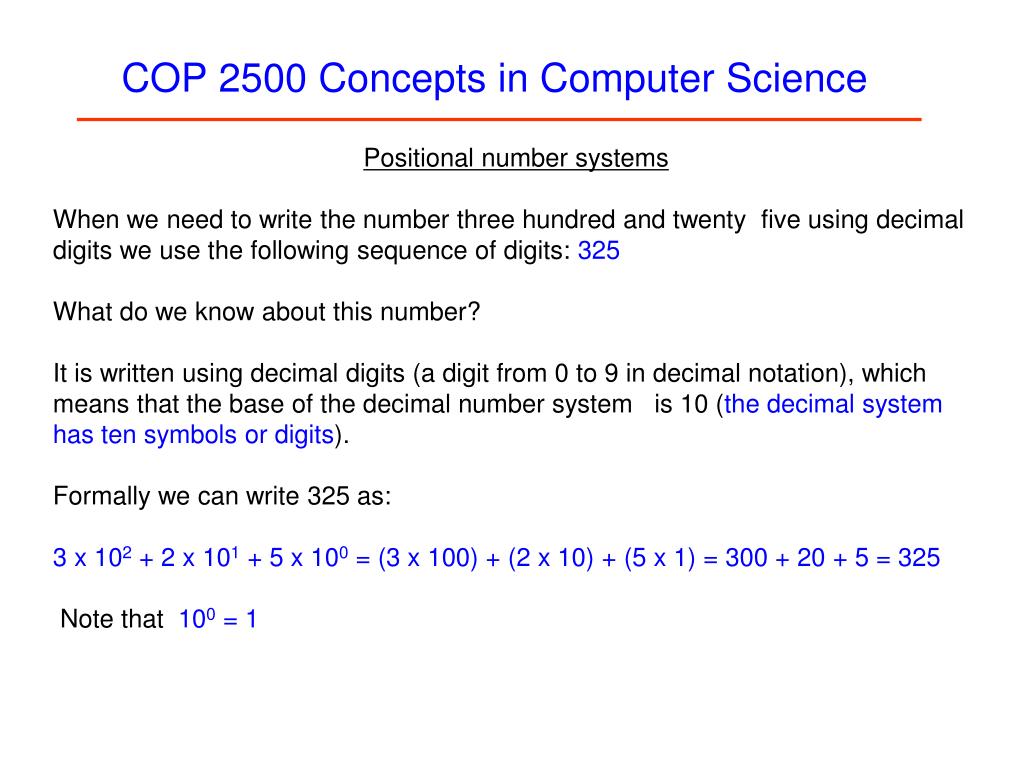 COP 2500 Concepts in Computer Science

Positional number systems

When we need to write the number three hundred and twenty five using decimal digits we use the following sequence of digits: 325

What do we know about this number?

It is written using decimal digits (a digit from 0 to 9 in decimal notation), which means that the base of the decimal number system is 10 (the decimal system has ten symbols or digits).

Formally we can write 325 as:

$3 \times 10^2 + 2 \times 10^1 + 5 \times 10^0 = (3 \times 100) + (2 \times 10) + (5 \times 1) = 300 + 20 + 5 = 325$

Note that $10^0 = 1$